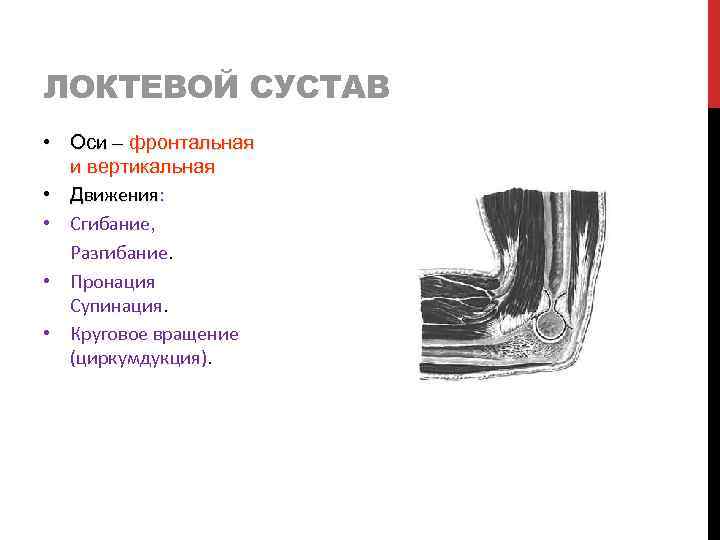 ЛОКТЕВОЙ СУСТАВ

• Оси – фронтальная и вертикальная
• Движения:
• Сгибание,
Разгибание.
• Пронация
Супинация.
• Круговое вращение (циркумдукция).